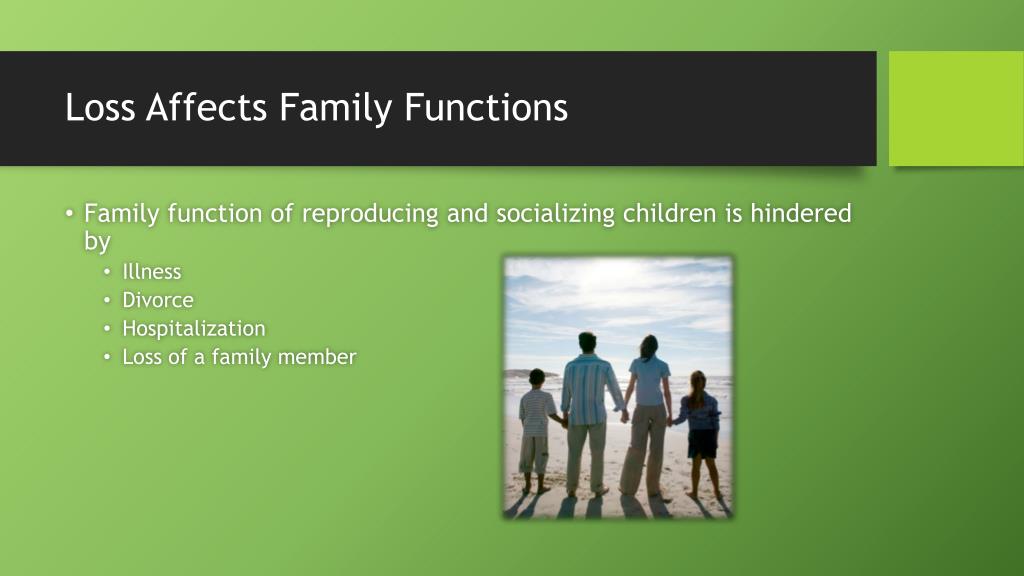 Loss Affects Family Functions

• Family function of reproducing and socializing children is hindered by
  • Illness
  • Divorce
  • Hospitalization
  • Loss of a family member